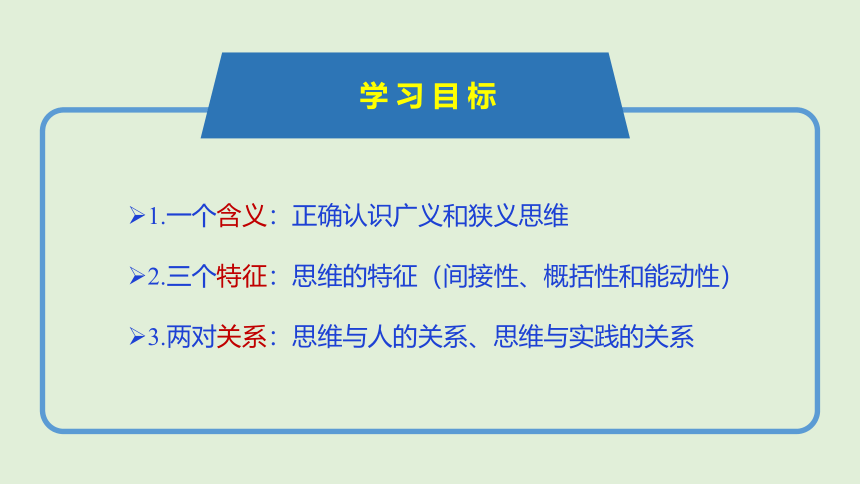 学习目标

➢1.一个含义：正确认识广义和狭义思维

➢2.三个特征：思维的特征（间接性、概括性和能动性）

➢3.两对关系：思维与人的关系、思维与实践的关系